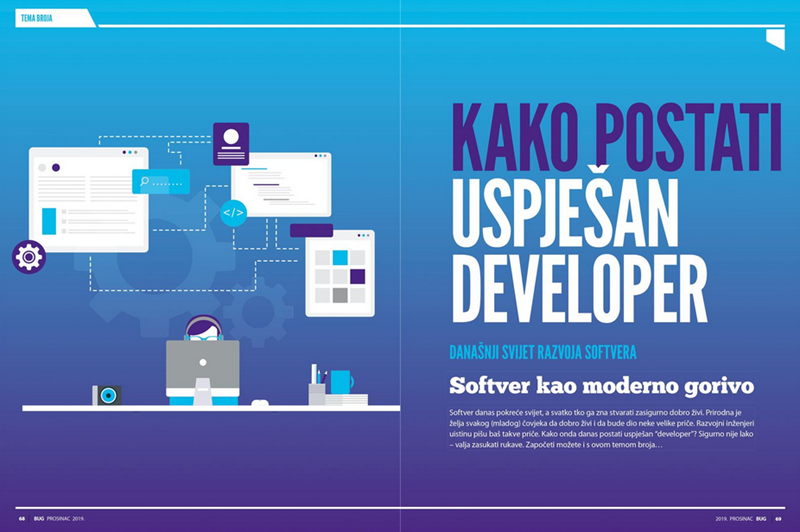 TEMA BROJA

</>

KAKO POSTATI USPJEŠAN DEVELOPER

DANAŠNJI SVIJET RAZVOJA SOFTVERA

Softver kao moderno gorivo

Softver danas pokreće svijet, a svatko tko ga zna stvarati zasigurno dobro živi. Prirodna je želja svakog (mladog) čovjeka da dobro živi i da bude dio neke velike priče. Razvojni inženjeri uistinu pišu baš takve priče. Kako onda danas postati uspješan "developer"? Sigurno nije lako – valja zasukati rukave. Započeti možete i s ovom temom broja…

68 BUG PROSINAC 2019.

2019. PROSINAC BUG 69